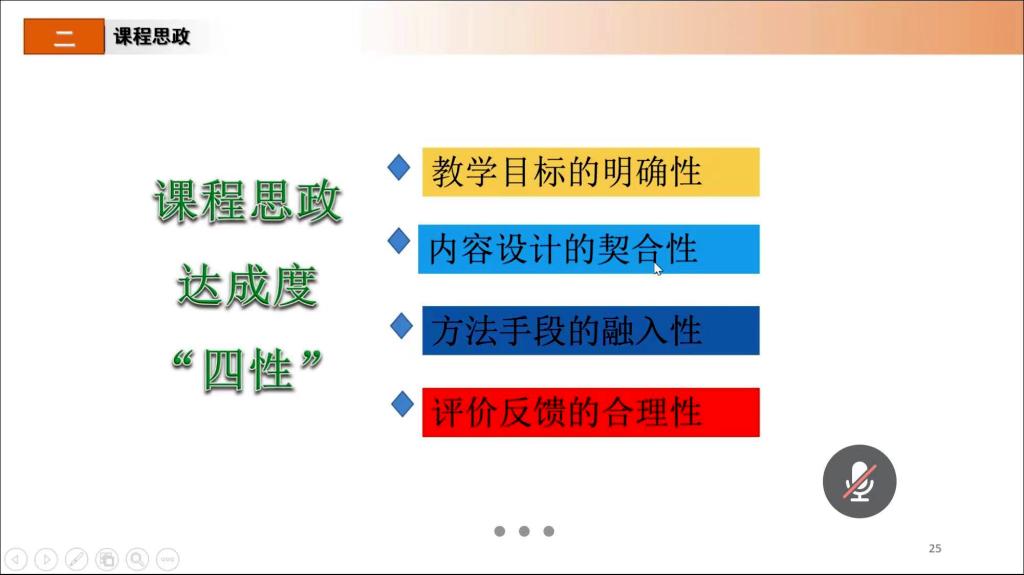 二 课程思政

课程思政
达成度
“四性”

教学目标的明确性

内容设计的契合性

方法手段的融入性

评价反馈的合理性

25